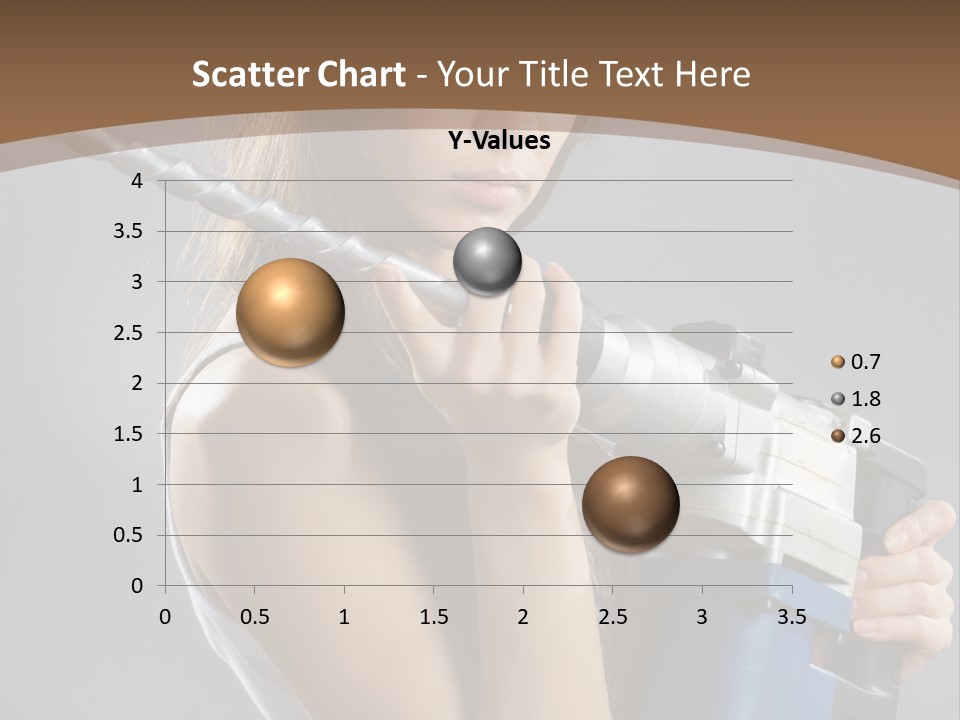 Scatter Chart - Your Title Text Here

Y-Values

4
3.5
3
2.5
2
1.5
1
0.5
0

0 0.5 1 1.5 2 2.5 3 3.5

0.7
1.8
2.6